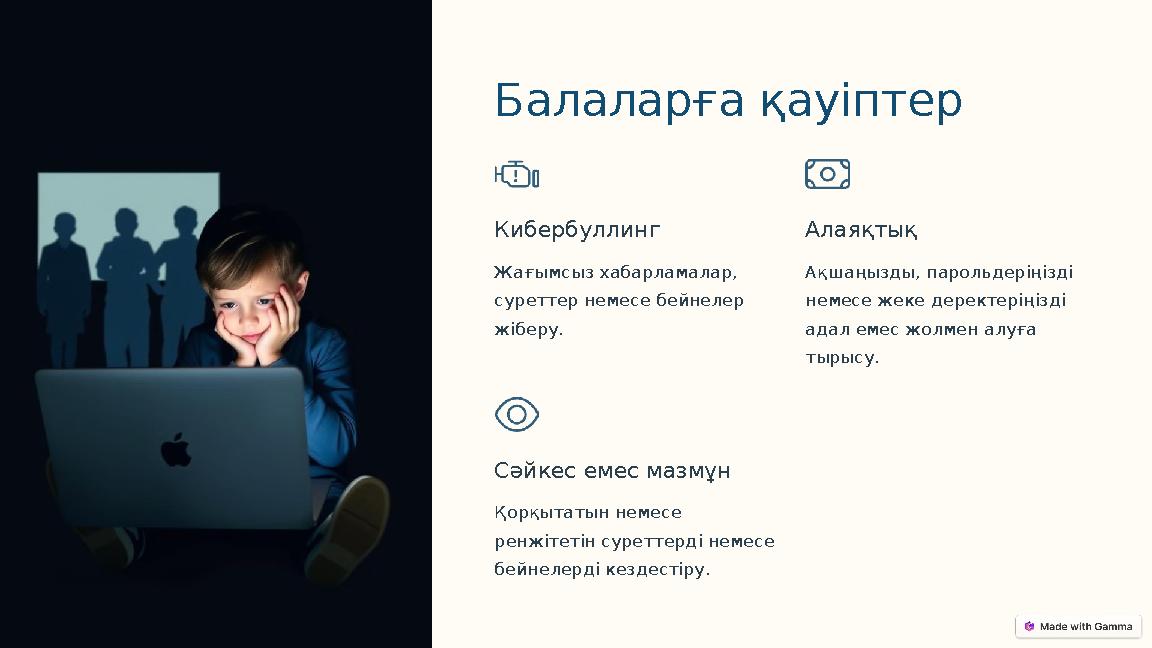 Балаларға қауіптер

Кибербуллинг

Жағымсыз хабарламалар, суреттер немесе бейнелер жіберу.

Алаяқтық

Ақшаңызды, парольдеріңізді немесе жеке деректеріңізді адал емес жолмен алуға тырысу.

Сәйкес емес мазмұн

Қорқытатын немесе ренжітетін суреттерді немесе бейнелерді кездестіру.

Made with Gamma